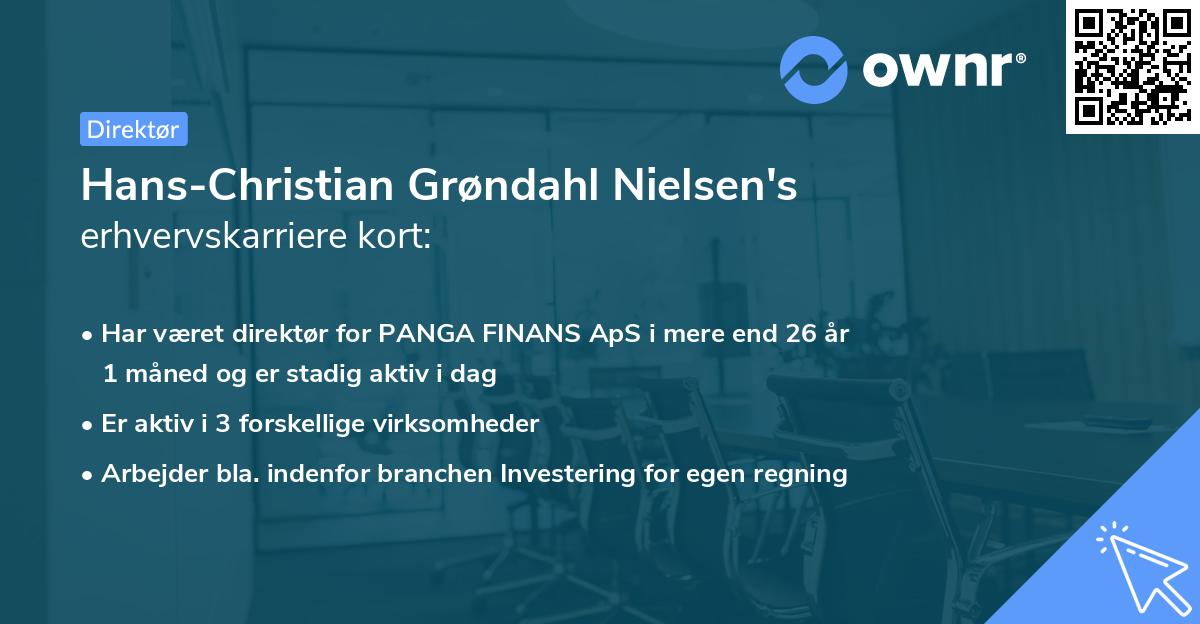 ownr®

Direktør

Hans-Christian Grøndahl Nielsen's erhvervskarriere kort:

• Har været direktør for PANGA FINANS ApS i mere end 26 år 1 måned og er stadig aktiv i dag

• Er aktiv i 3 forskellige virksomheder

• Arbejder bla. indenfor branchen Investering for egen regning